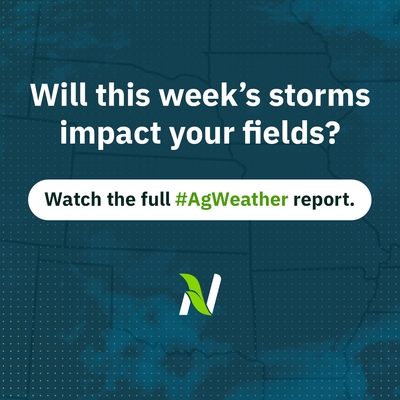 Will this week's storms impact your fields?

Watch the full #AgWeather report.

N